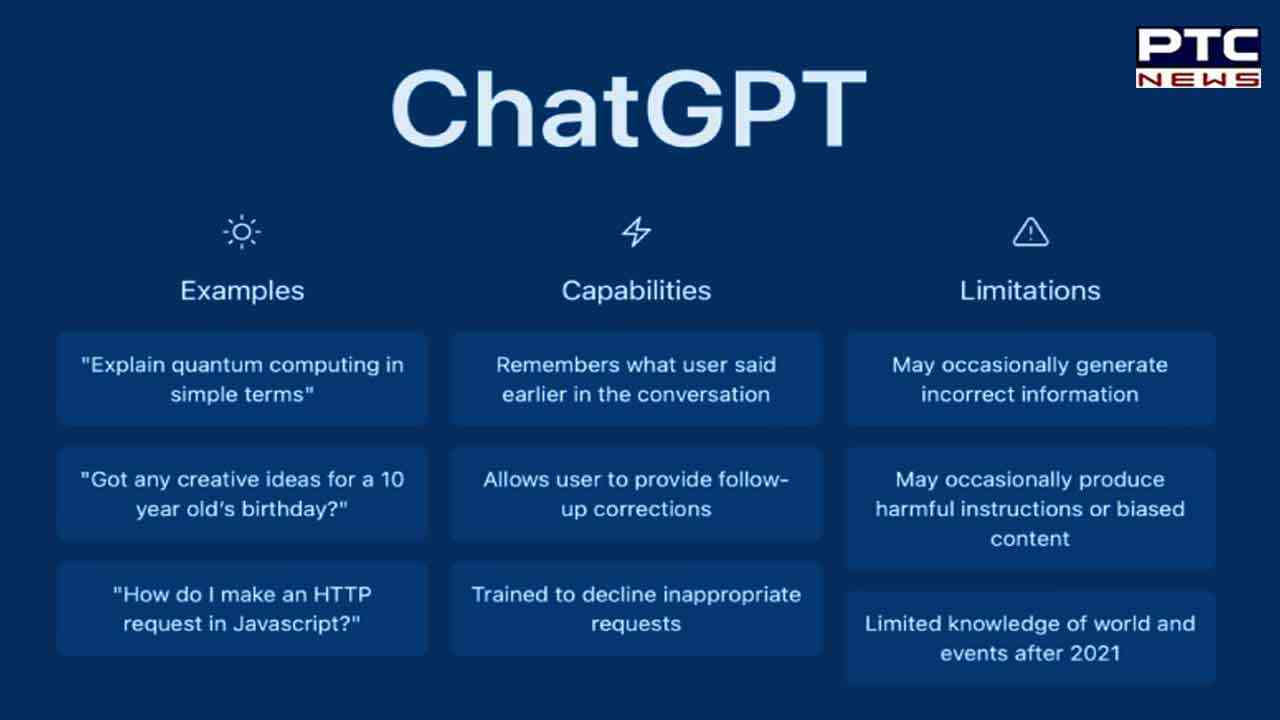 PTC NEWS

ChatGPT

Examples

"Explain quantum computing in simple terms"

"Got any creative ideas for a 10 year old's birthday?"

"How do I make an HTTP request in Javascript?"

Capabilities

Remembers what user said earlier in the conversation

Allows user to provide follow-up corrections

Trained to decline inappropriate requests

Limitations

May occasionally generate incorrect information

May occasionally produce harmful instructions or biased content

Limited knowledge of world and events after 2021